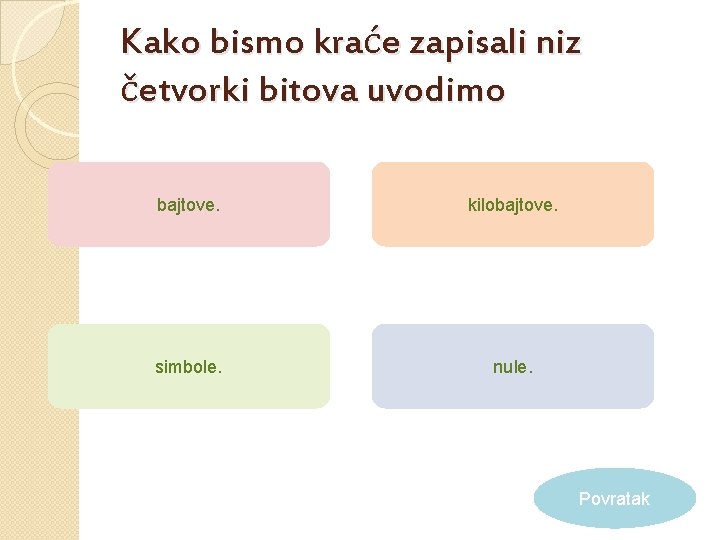 Kako bismo kraće zapisali niz četvorki bitova uvodimo

bajtove.

kilobajtove.

simbole.

nule.

Povratak